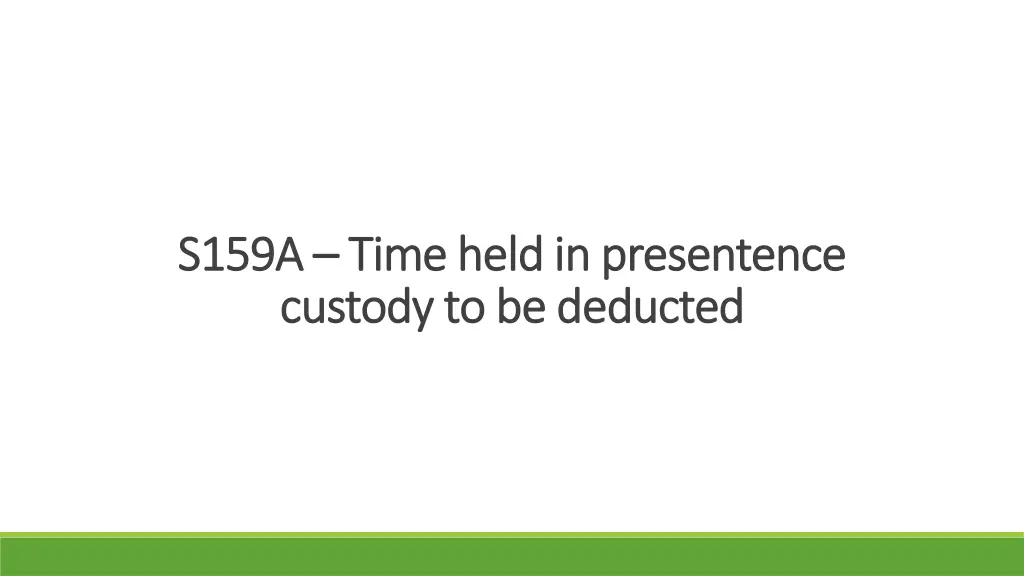 S159A – Time held in presentence custody to be deducted